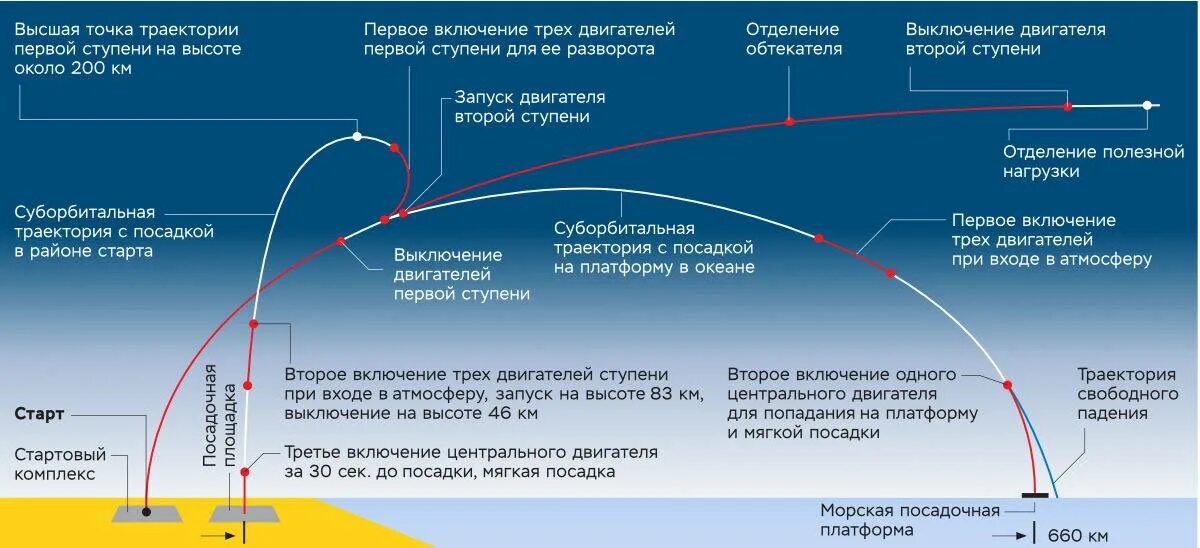 Высшая точка траектории первой ступени на высоте около 200 км

Первое включение трех двигателей первой ступени для ее разворота

Отделение обтекателя

Выключение двигателя второй ступени

Запуск двигателя второй ступени

Отделение полезной нагрузки

Суборбитальная траектория с посадкой в районе старта

Выключение двигателей первой ступени

Суборбитальная траектория с посадкой на платформу в океане

Первое включение трех двигателей при входе в атмосферу

Второе включение трех двигателей ступени при входе в атмосферу, запуск на высоте 83 км, выключение на высоте 46 км

Второе включение одного центрального двигателя для попадания на платформу и мягкой посадки

Траектория свободного падения

Старт

Стартовый комплекс

Посадочная площадка

Третье включение центрального двигателя за 30 сек. до посадки, мягкая посадка

Морская посадочная платформа

660 км